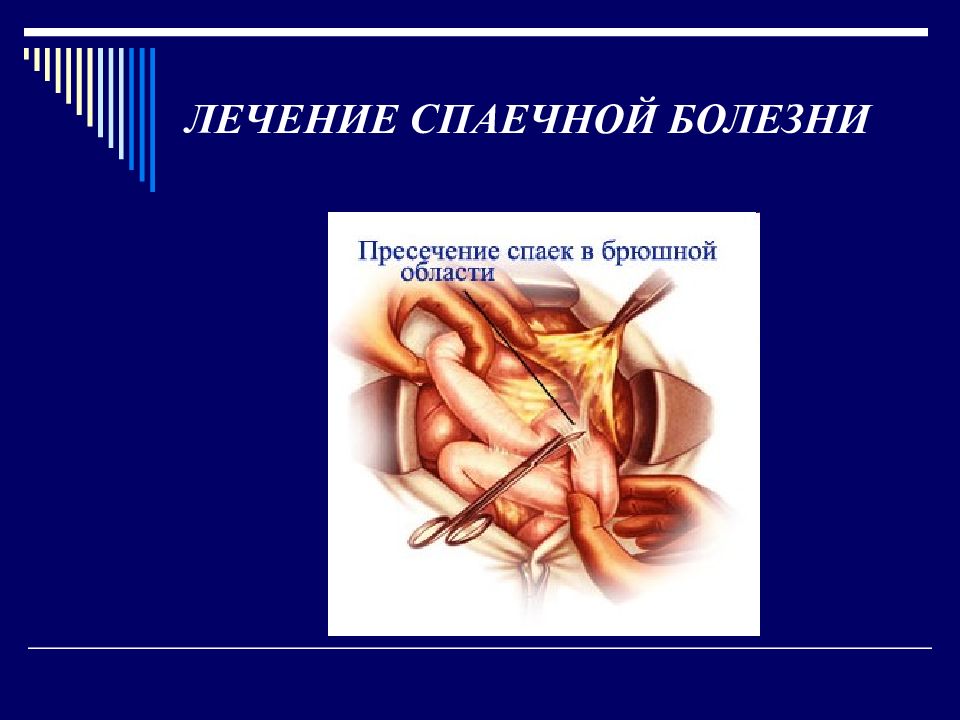 ЛЕЧЕНИЕ СПАЕЧНОЙ БОЛЕЗНИ

Пресечение спаек в брюшной области